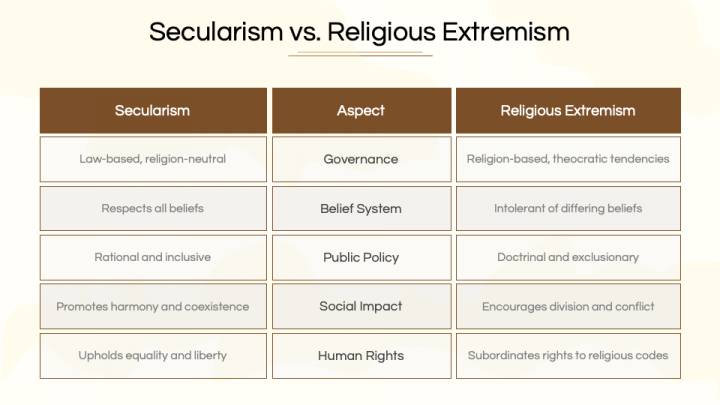 Secularism vs. Religious Extremism

| Secularism | Aspect | Religious Extremism |
|---|---|---|
| Law-based, religion-neutral | Governance | Religion-based, theocratic tendencies |
| Respects all beliefs | Belief System | Intolerant of differing beliefs |
| Rational and inclusive | Public Policy | Doctrinal and exclusionary |
| Promotes harmony and coexistence | Social Impact | Encourages division and conflict |
| Upholds equality and liberty | Human Rights | Subordinates rights to religious codes |